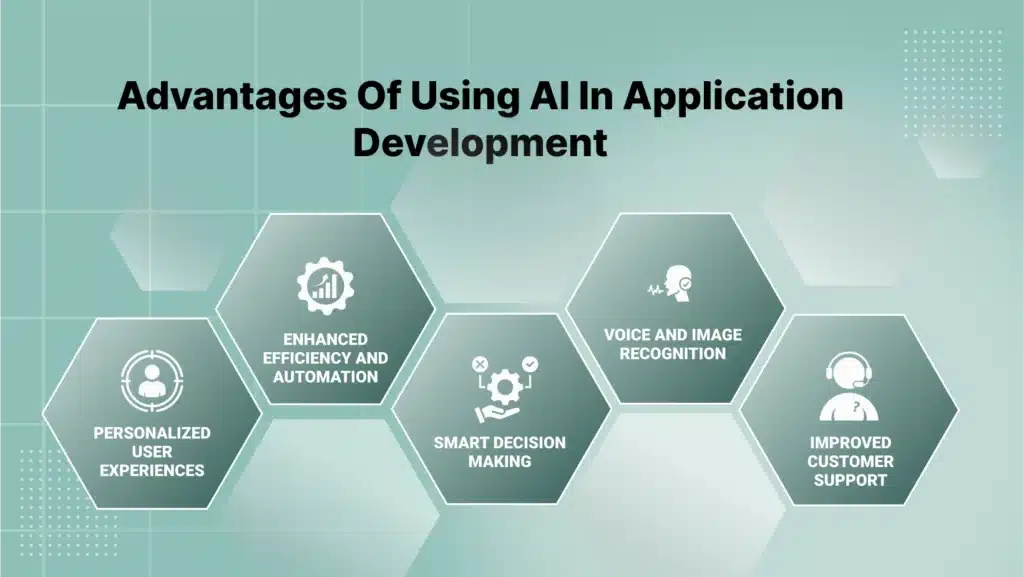 Advantages Of Using AI In Application Development

PERSONALIZED USER EXPERIENCES

ENHANCED EFFICIENCY AND AUTOMATION

SMART DECISION MAKING

VOICE AND IMAGE RECOGNITION

IMPROVED CUSTOMER SUPPORT